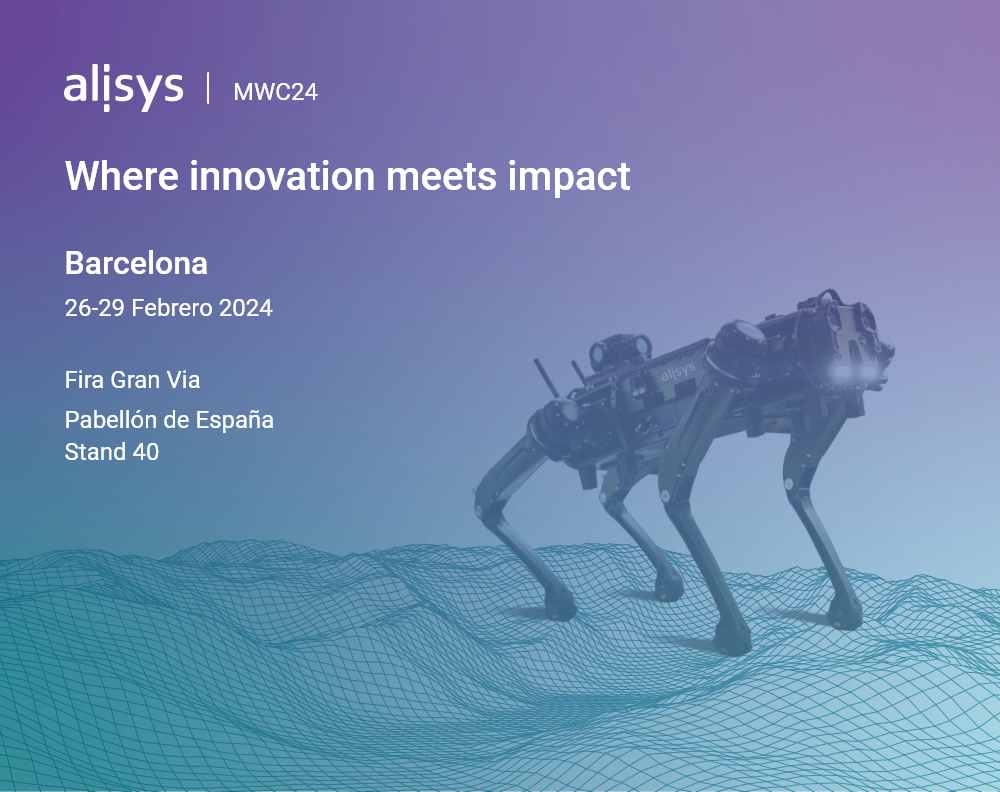 alisys | MWC24

Where innovation meets impact

Barcelona

26-29 Febrero 2024

Fira Gran Via

Pabellón de España
Stand 40

alisys